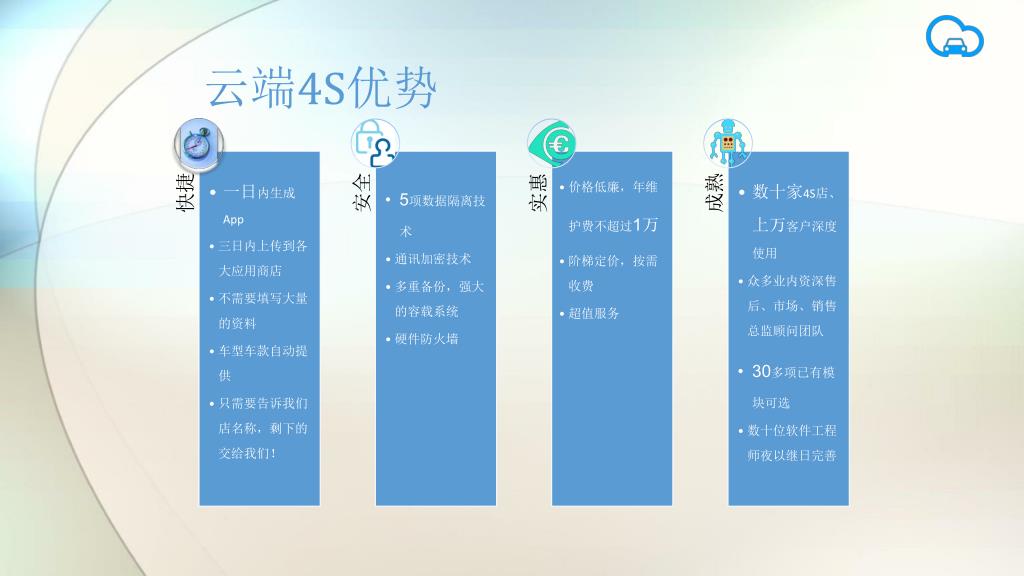 云端4S优势

快捷

• 一日内生成App
• 三日内上传到各大应用商店
• 不需要填写大量的资料
• 车型车款自动提供
• 只需要告诉我们店名称，剩下的交给我们！

安全

• 5项数据隔离技术
• 通讯加密技术
• 多重备份，强大的容载系统
• 硬件防火墙

实惠

• 价格低廉，年维护费不超过1万
• 阶梯定价，按需收费
• 超值服务

成熟

• 数十家4S店、上万客户深度使用
• 众多业内资深售后、市场、销售总监顾问团队
• 30多项已有模块可选
• 数十位软件工程师夜以继日完善